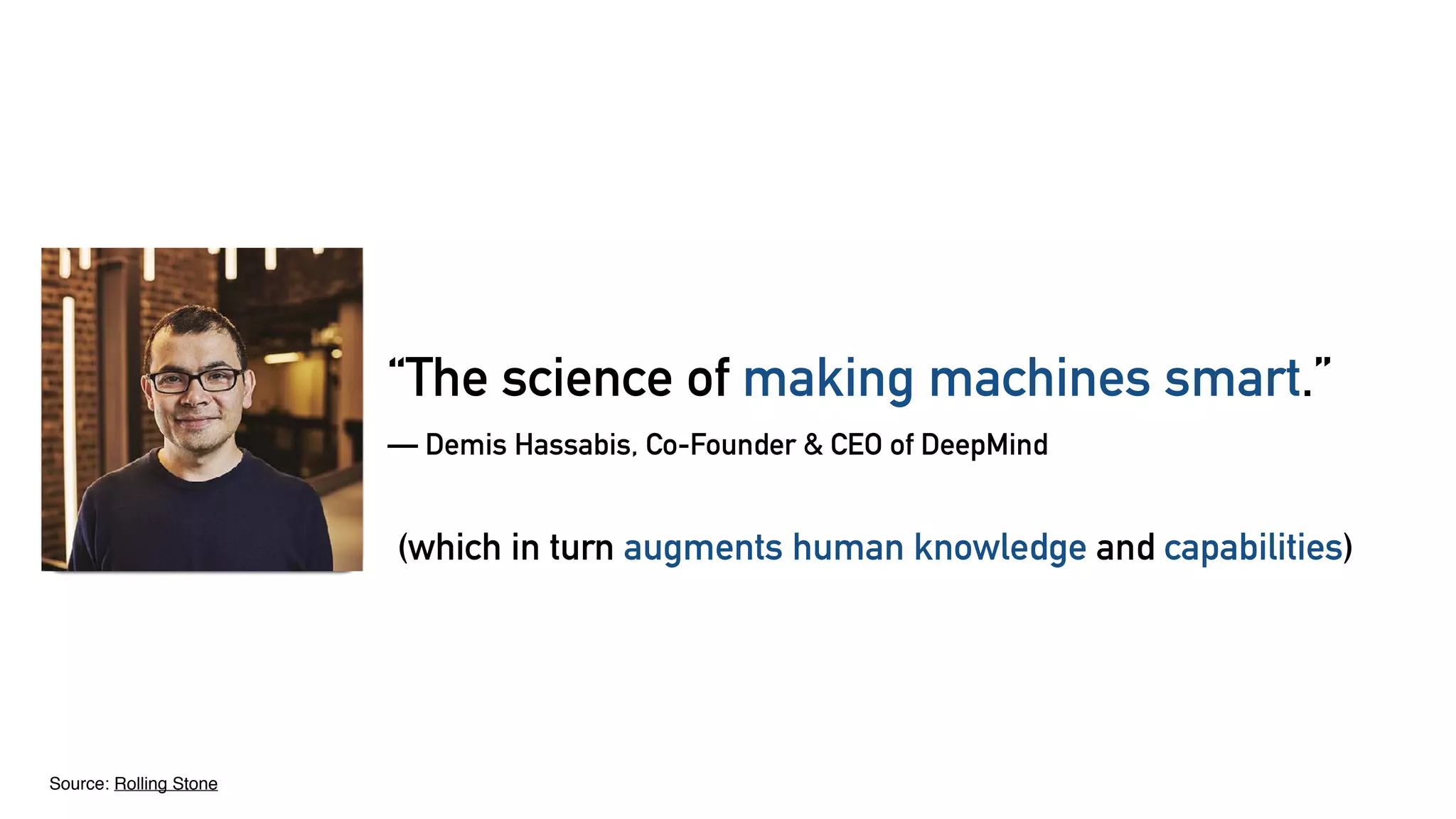 “The science of making machines smart.”

— Demis Hassabis, Co-Founder & CEO of DeepMind

(which in turn augments human knowledge and capabilities)

Source: Rolling Stone